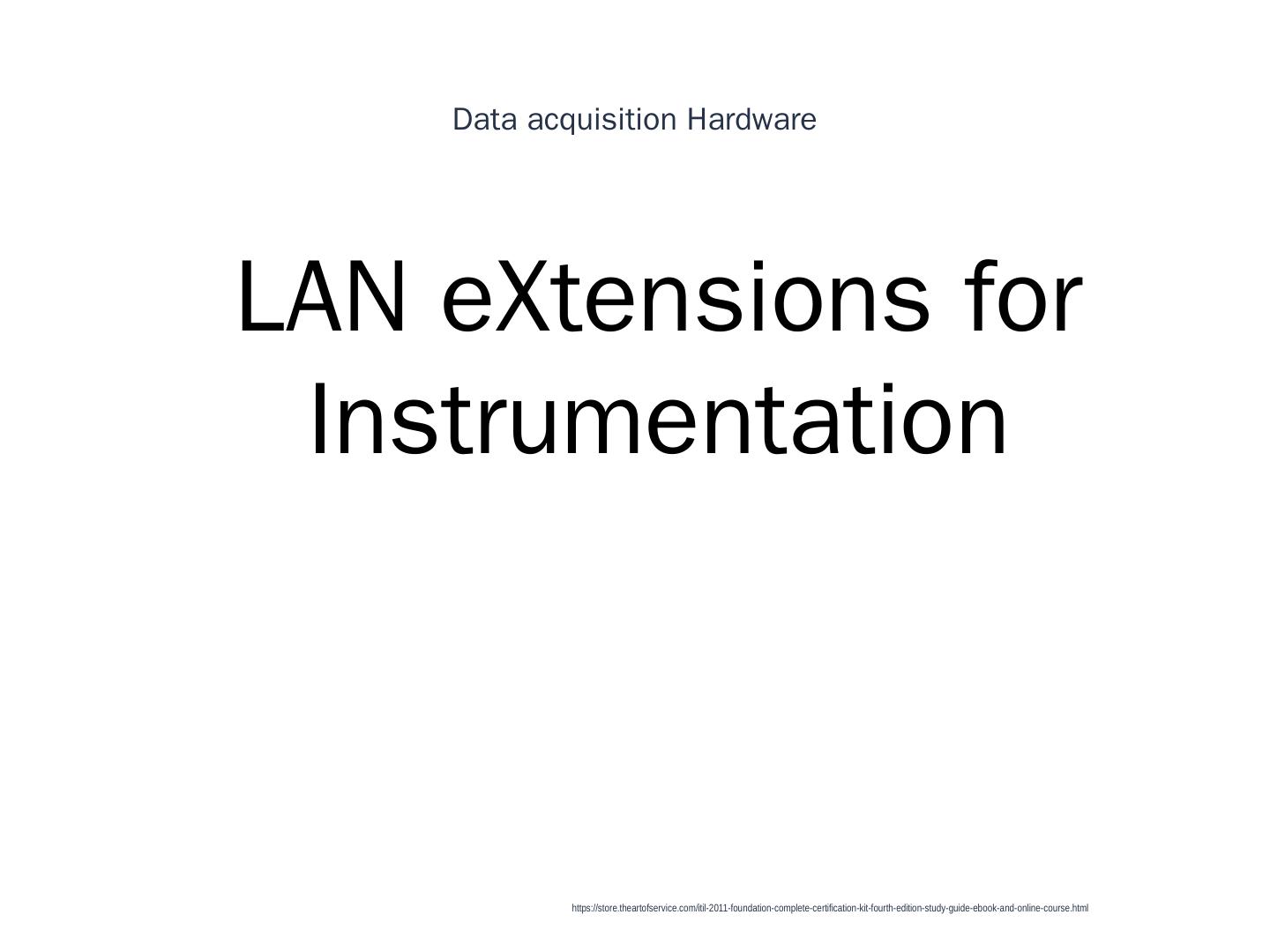 Data acquisition Hardware

LAN eXtensions for Instrumentation

https://store.theartofservice.com/itil-2011-foundation-complete-certification-kit-fourth-edition-study-guide-ebook-and-online-course.html